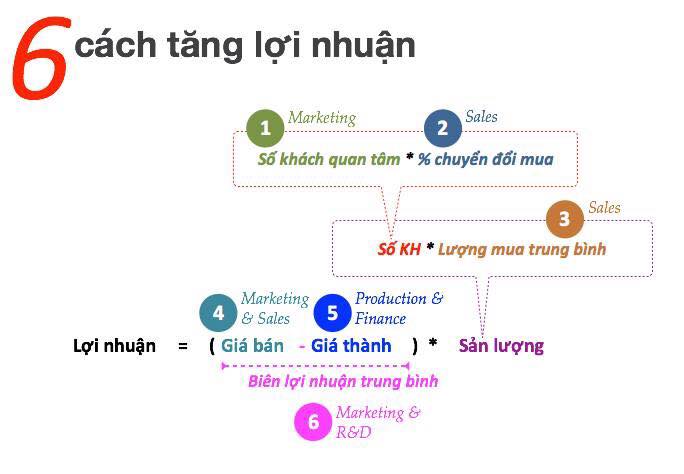 6 cách tăng lợi nhuận

1 Marketing
2 Sales
Số khách quan tâm * % chuyển đổi mua

3 Sales
Số KH * Lượng mua trung bình

4 Marketing & Sales
5 Production & Finance

Lợi nhuận = ( Giá bán - Giá thành ) * Sản lượng

Biên lợi nhuận trung bình

6 Marketing & R&D